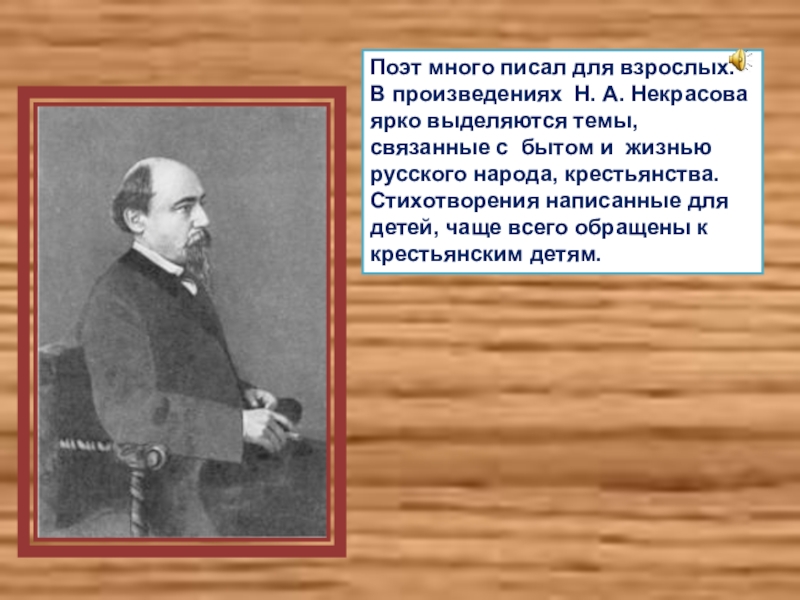 Поэт много писал для взрослых. В произведениях Н. А. Некрасова ярко выделяются темы, связанные с бытом и жизнью русского народа, крестьянства. Стихотворения написанные для детей, чаще всего обращены к крестьянским детям.